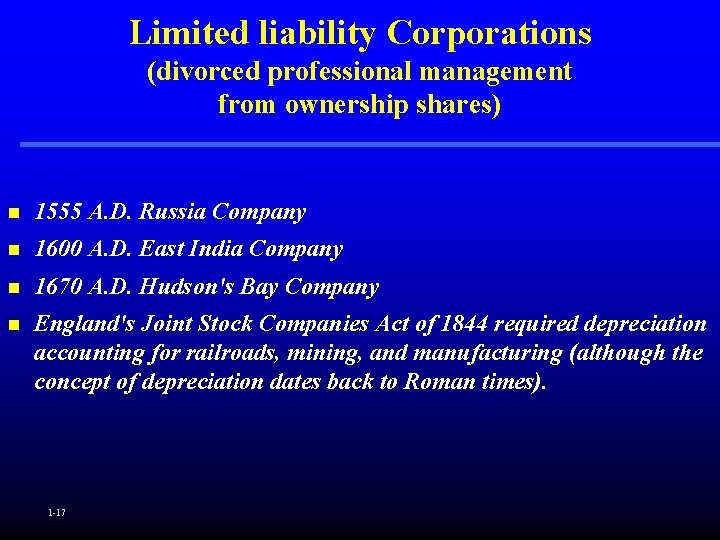 Limited liability Corporations
(divorced professional management from ownership shares)

- 1555 A.D. Russia Company
- 1600 A.D. East India Company
- 1670 A.D. Hudson's Bay Company
- England's Joint Stock Companies Act of 1844 required depreciation accounting for railroads, mining, and manufacturing (although the concept of depreciation dates back to Roman times).

1-17